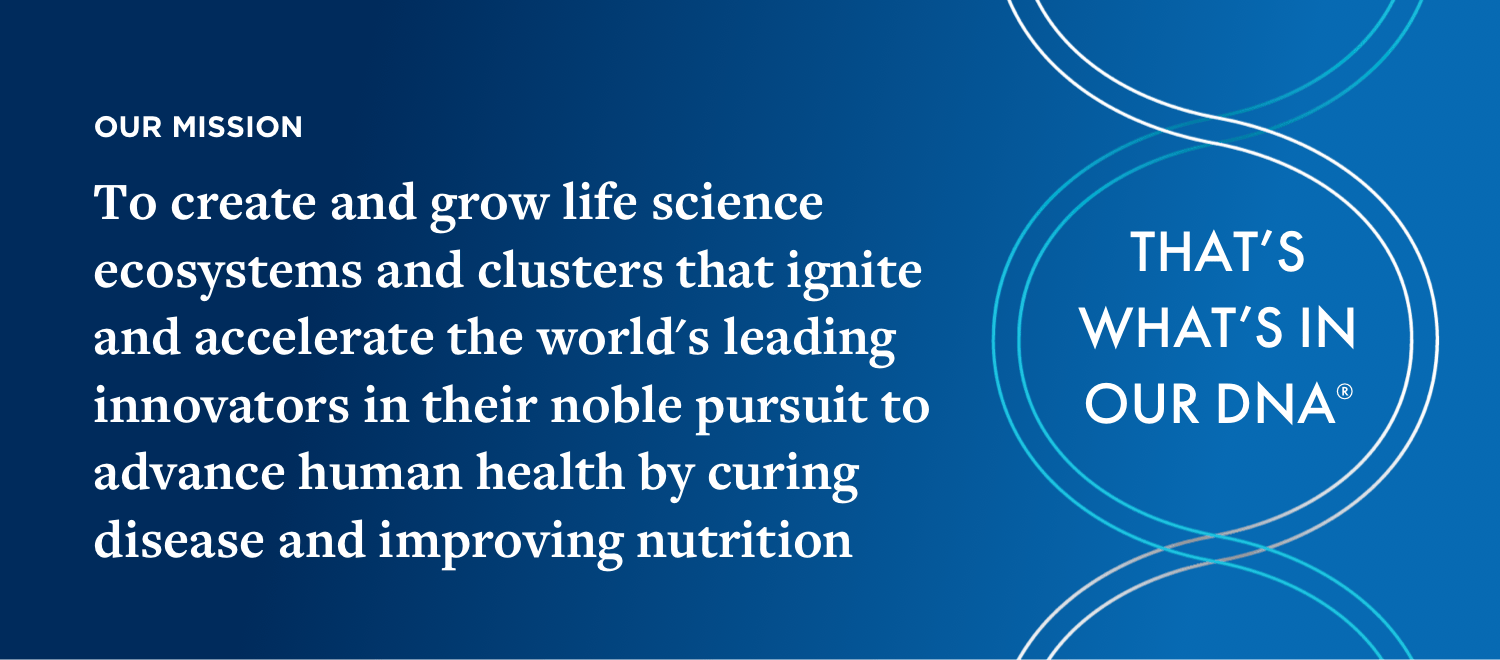 OUR MISSION

To create and grow life science ecosystems and clusters that ignite and accelerate the world's leading innovators in their noble pursuit to advance human health by curing disease and improving nutrition

THAT'S WHAT'S IN OUR DNA®